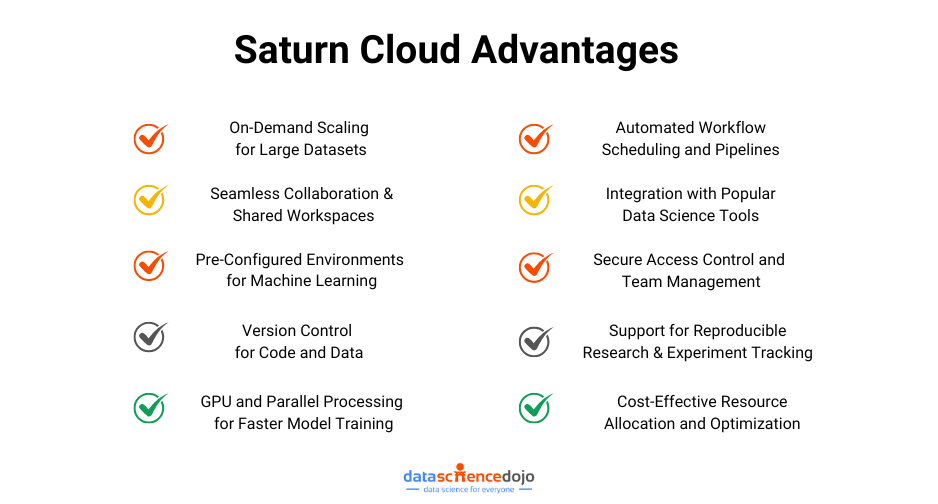 Saturn Cloud Advantages

On-Demand Scaling for Large Datasets

Seamless Collaboration & Shared Workspaces

Pre-Configured Environments for Machine Learning

Version Control for Code and Data

GPU and Parallel Processing for Faster Model Training

Automated Workflow Scheduling and Pipelines

Integration with Popular Data Science Tools

Secure Access Control and Team Management

Support for Reproducible Research & Experiment Tracking

Cost-Effective Resource Allocation and Optimization

datasciencedojo
data science for everyone